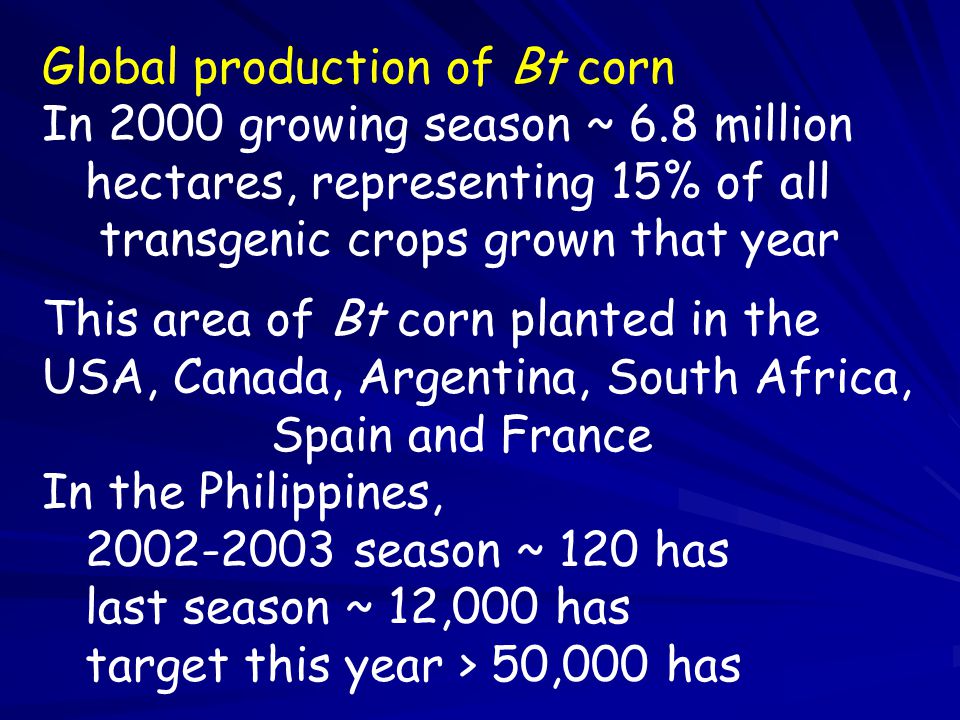 Global production of Bt corn
In 2000 growing season ~ 6.8 million hectares, representing 15% of all transgenic crops grown that year

This area of Bt corn planted in the USA, Canada, Argentina, South Africa, Spain and France
In the Philippines,
2002-2003 season ~ 120 has
last season ~ 12,000 has
target this year > 50,000 has